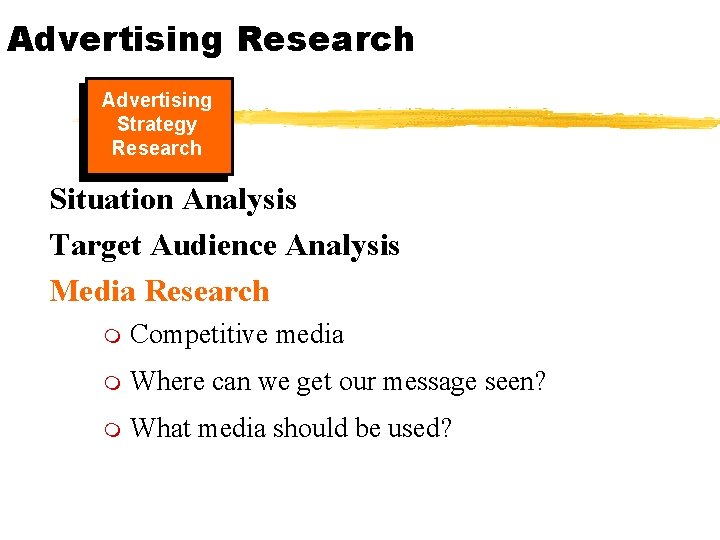 Advertising Research

Advertising Strategy Research

Situation Analysis

Target Audience Analysis

Media Research

Competitive media

Where can we get our message seen?

What media should be used?